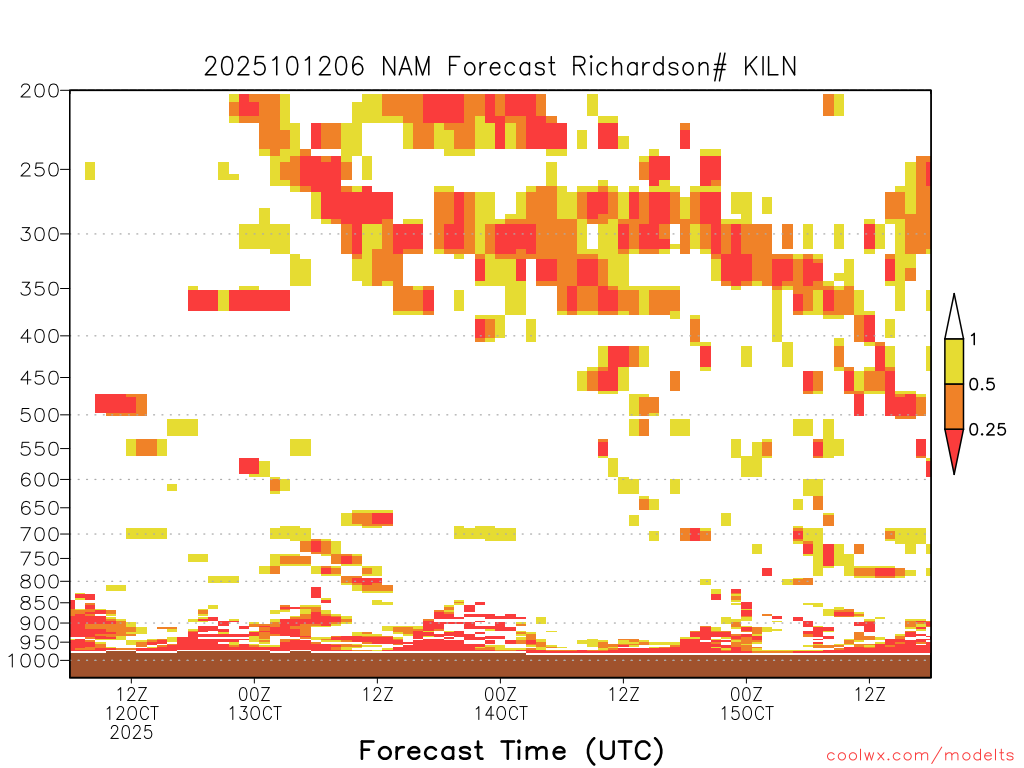 2025101206 NAM Forecast Richardson# KILN

200
250
300
350
400
450
500
550
600
650
700
750
800
850
900
950
1000

1
0.5
0.25

12Z
12OCT
2025
00Z
13OCT
12Z
00Z
14OCT
12Z
00Z
15OCT
12Z

Forecast Time (UTC)

coolwx.com/modelts